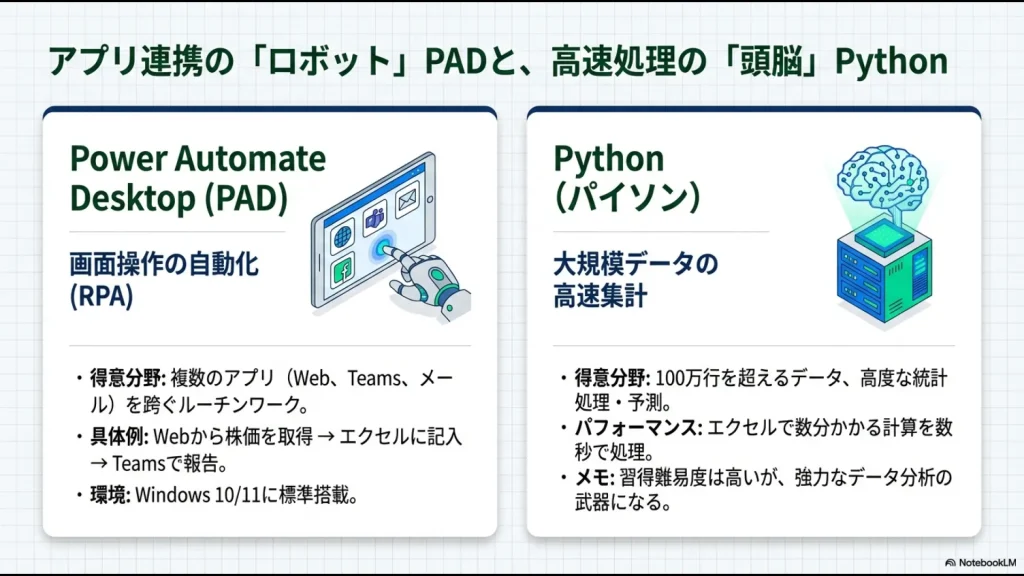 アプリ連携の「ロボット」PADと、高速処理の「頭脳」Python

Power Automate Desktop (PAD)

画面操作の自動化 (RPA)

・得意分野: 複数のアプリ（Web、Teams、メール）を跨ぐルーチンワーク。
・具体例: Webから株価を取得 → エクセルに記入 → Teamsで報告。
・環境: Windows 10/11に標準搭載。

Python (パイソン)

大規模データの高速集計

・得意分野: 100万行を超えるデータ、高度な統計処理・予測。
・パフォーマンス: エクセルで数分かかる計算を数秒で処理。
・メモ: 習得難易度は高いが、強力なデータ分析の武器になる。

NotebookLM